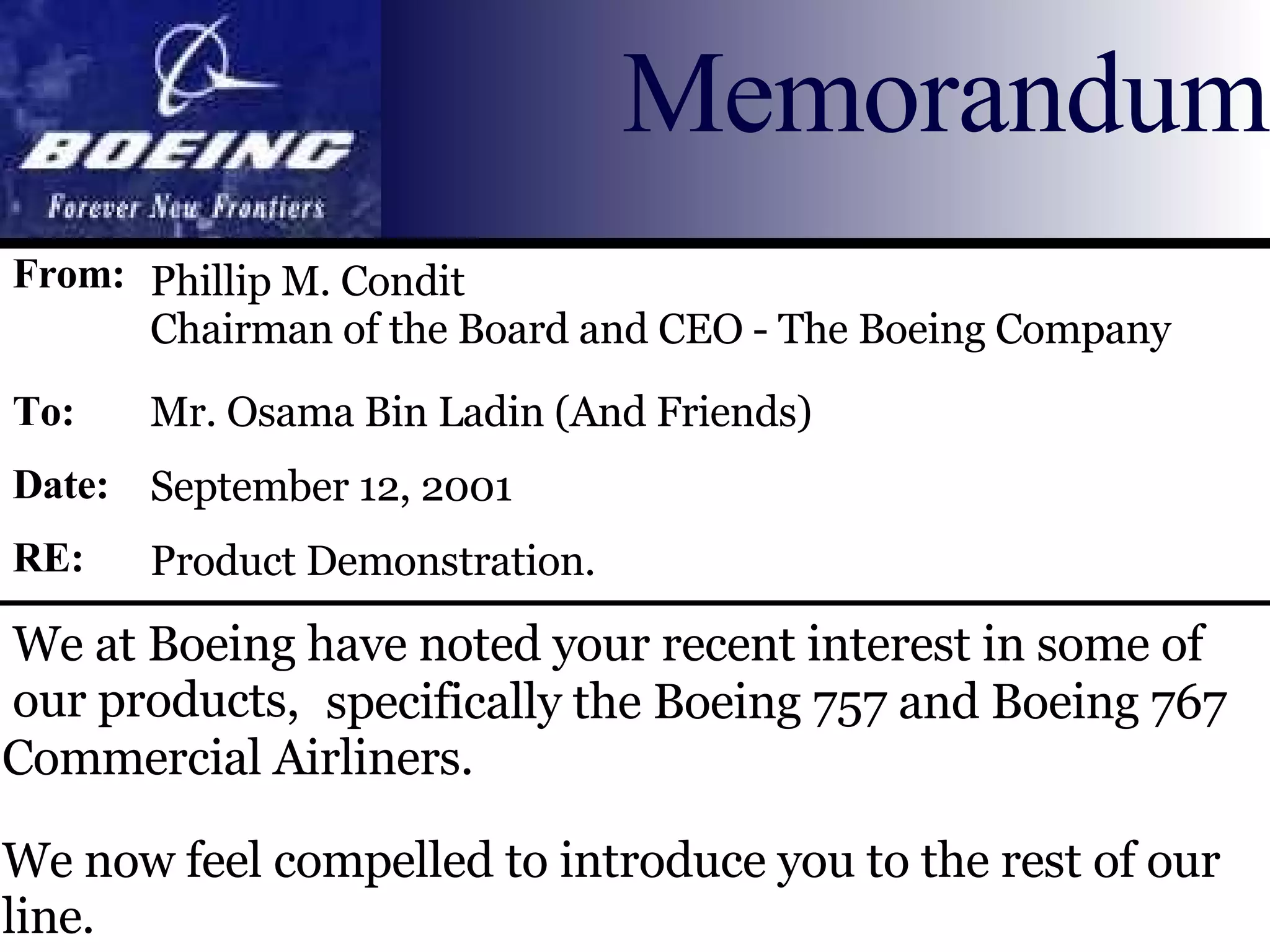 BOEING
Forever New Frontiers

Memorandum

From: Phillip M. Condit
Chairman of the Board and CEO - The Boeing Company

To: Mr. Osama Bin Ladin (And Friends)

Date: September 12, 2001

RE: Product Demonstration.

We at Boeing have noted your recent interest in some of our products, specifically the Boeing 757 and Boeing 767 Commercial Airliners.

We now feel compelled to introduce you to the rest of our line.